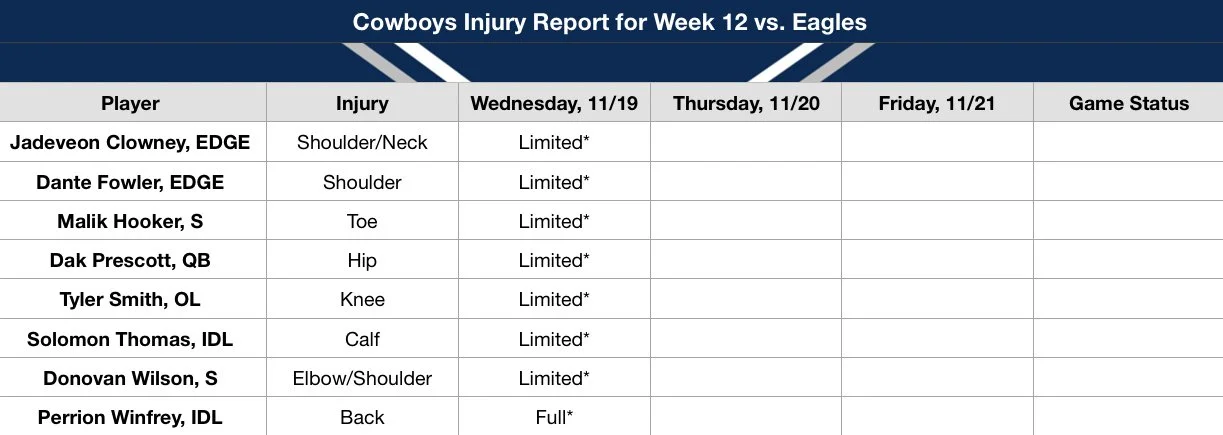 Cowboys Injury Report for Week 12 vs. Eagles

| Player | Injury | Wednesday, 11/19 | Thursday, 11/20 | Friday, 11/21 | Game Status |
|---|---|---|---|---|---|
| Jadeveon Clowney, EDGE | Shoulder/Neck | Limited* | | | |
| Dante Fowler, EDGE | Shoulder | Limited* | | | |
| Malik Hooker, S | Toe | Limited* | | | |
| Dak Prescott, QB | Hip | Limited* | | | |
| Tyler Smith, OL | Knee | Limited* | | | |
| Solomon Thomas, IDL | Calf | Limited* | | | |
| Donovan Wilson, S | Elbow/Shoulder | Limited* | | | |
| Perrion Winfrey, IDL | Back | Full* | | | |